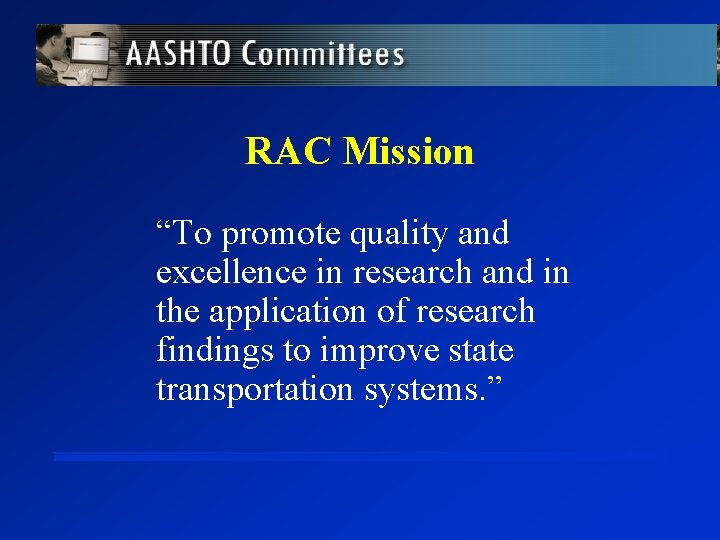 AASHTO Committees

RAC Mission

“To promote quality and excellence in research and in the application of research findings to improve state transportation systems.”